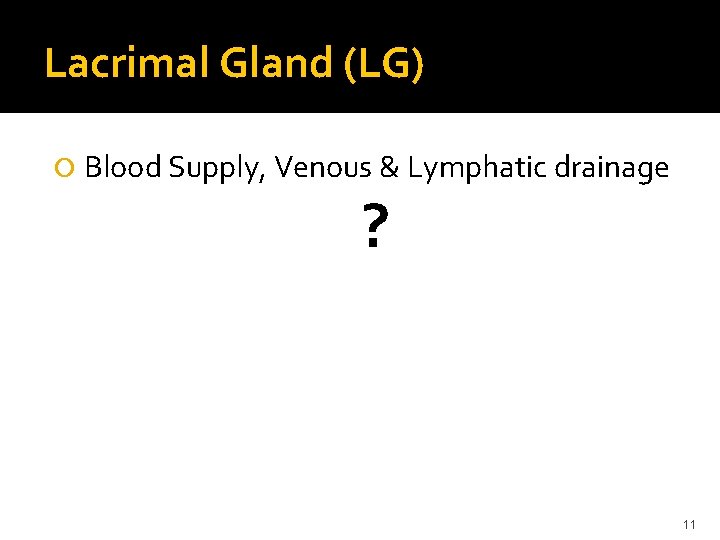 Lacrimal Gland (LG)

Blood Supply, Venous & Lymphatic drainage

?

11